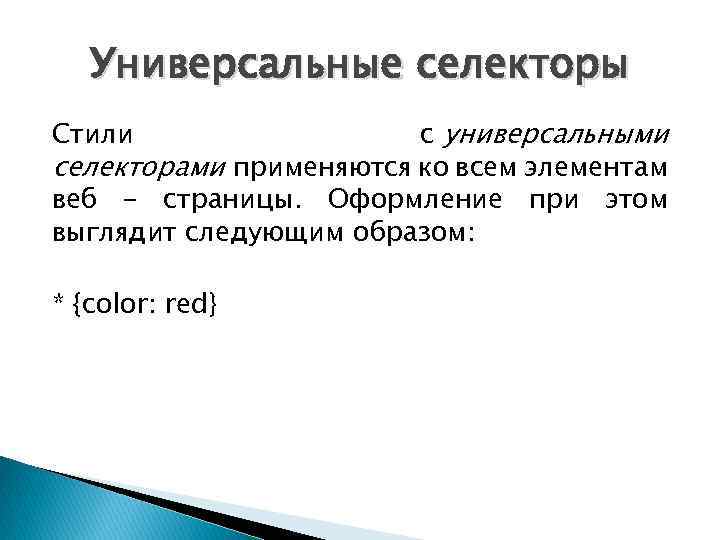 Универсальные селекторы

Стили с универсальными селекторами применяются ко всем элементам веб – страницы. Оформление при этом выглядит следующим образом:

* {color: red}